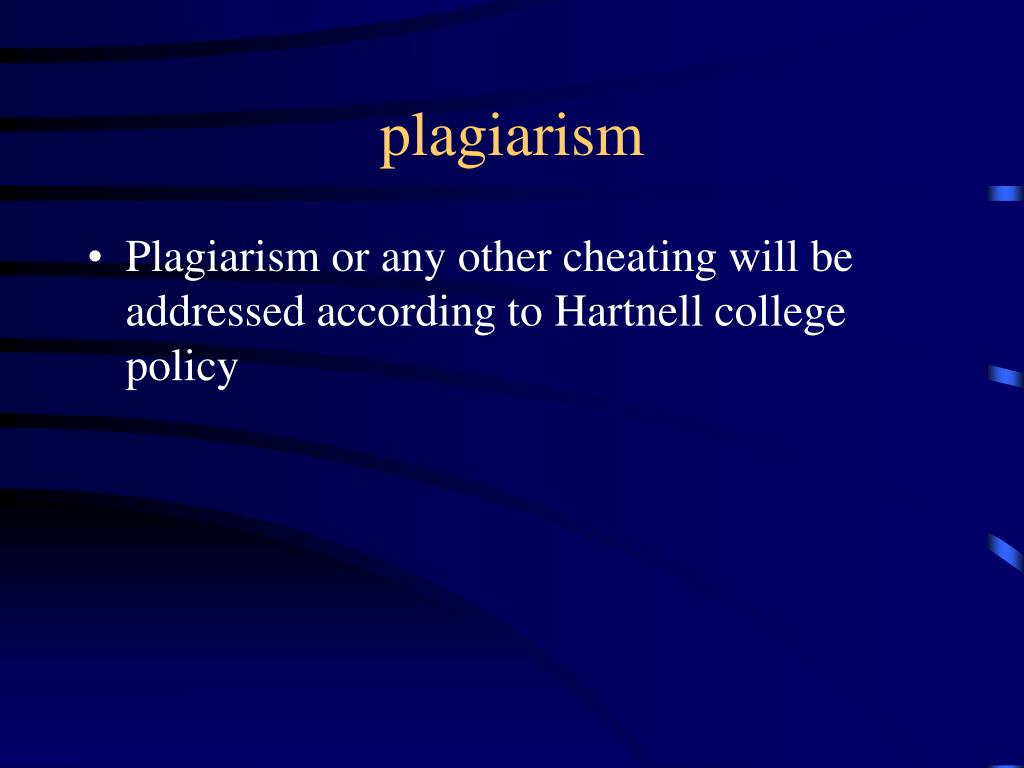 plagiarism

• Plagiarism or any other cheating will be addressed according to Hartnell college policy